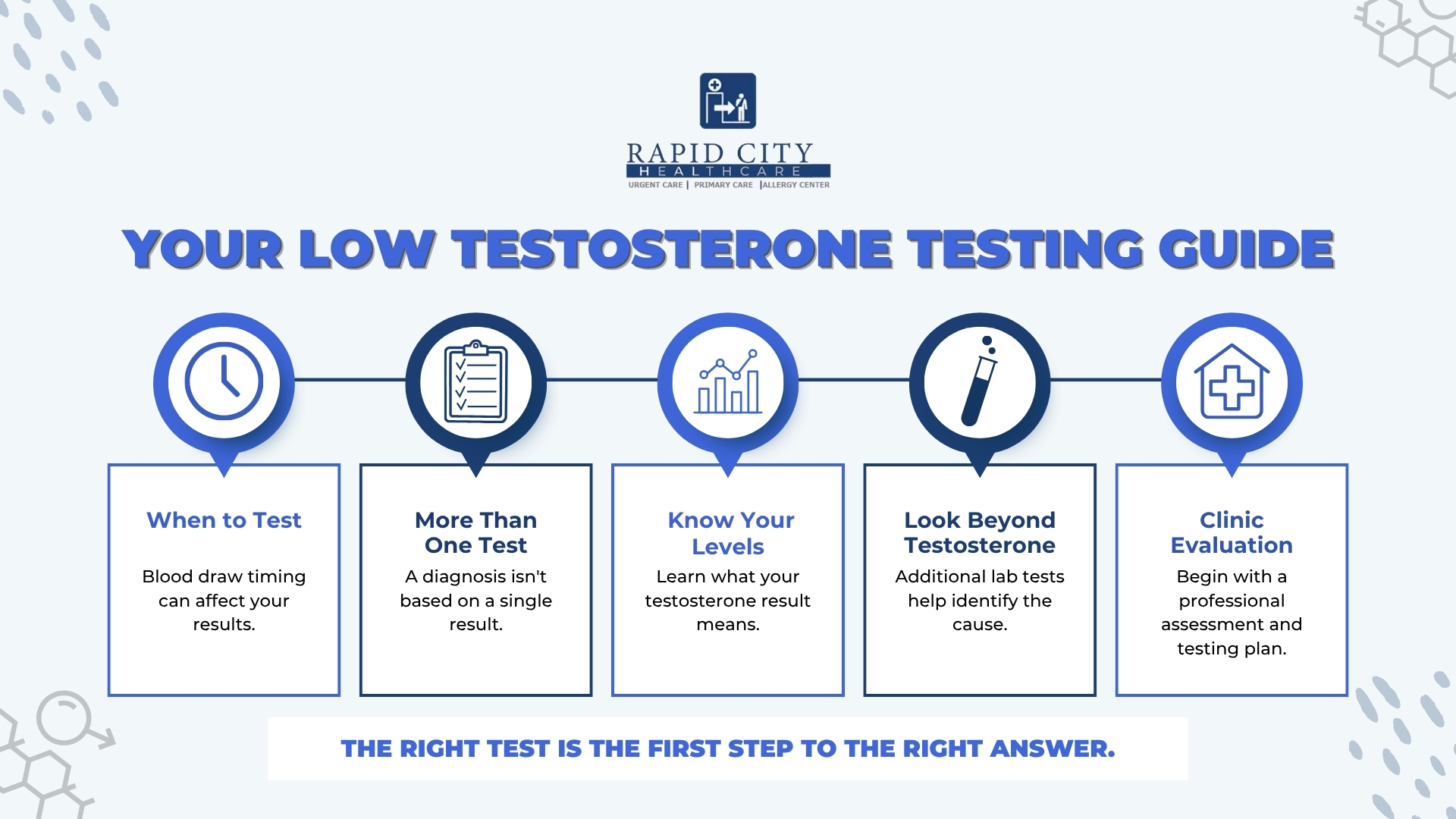 RAPID CITY
HEALTHCARE
URGENT CARE | PRIMARY CARE | ALLERGY CENTER

YOUR LOW TESTOSTERONE TESTING GUIDE

When to Test

Blood draw timing can affect your results.

More Than One Test

A diagnosis isn't based on a single result.

Know Your Levels

Learn what your testosterone result means.

Look Beyond Testosterone

Additional lab tests help identify the cause.

Clinic Evaluation

Begin with a professional assessment and testing plan.

THE RIGHT TEST IS THE FIRST STEP TO THE RIGHT ANSWER.